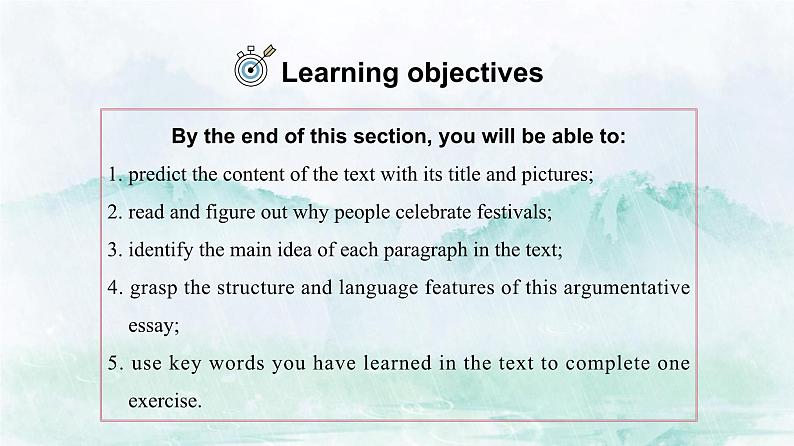 Learning objectives

By the end of this section, you will be able to:

1. predict the content of the text with its title and pictures;

2. read and figure out why people celebrate festivals;

3. identify the main idea of each paragraph in the text;

4. grasp the structure and language features of this argumentative essay;

5. use key words you have learned in the text to complete one exercise.